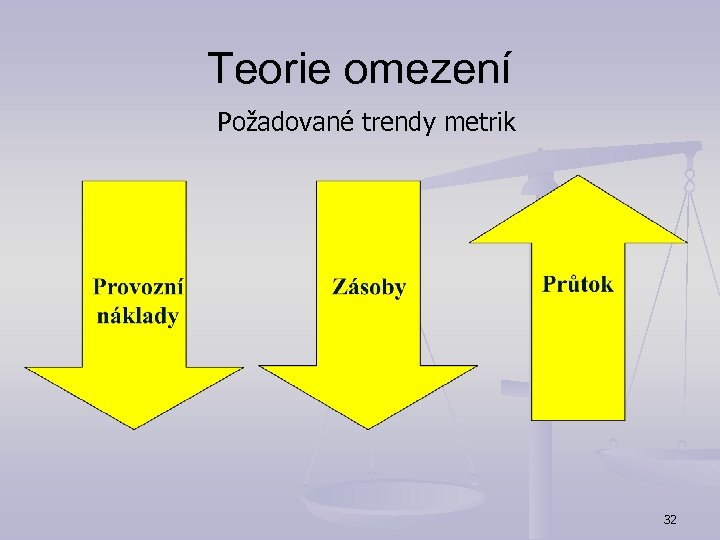 Teorie omezení

Požadované trendy metrik

Provozní náklady

Zásoby

Průtok

32